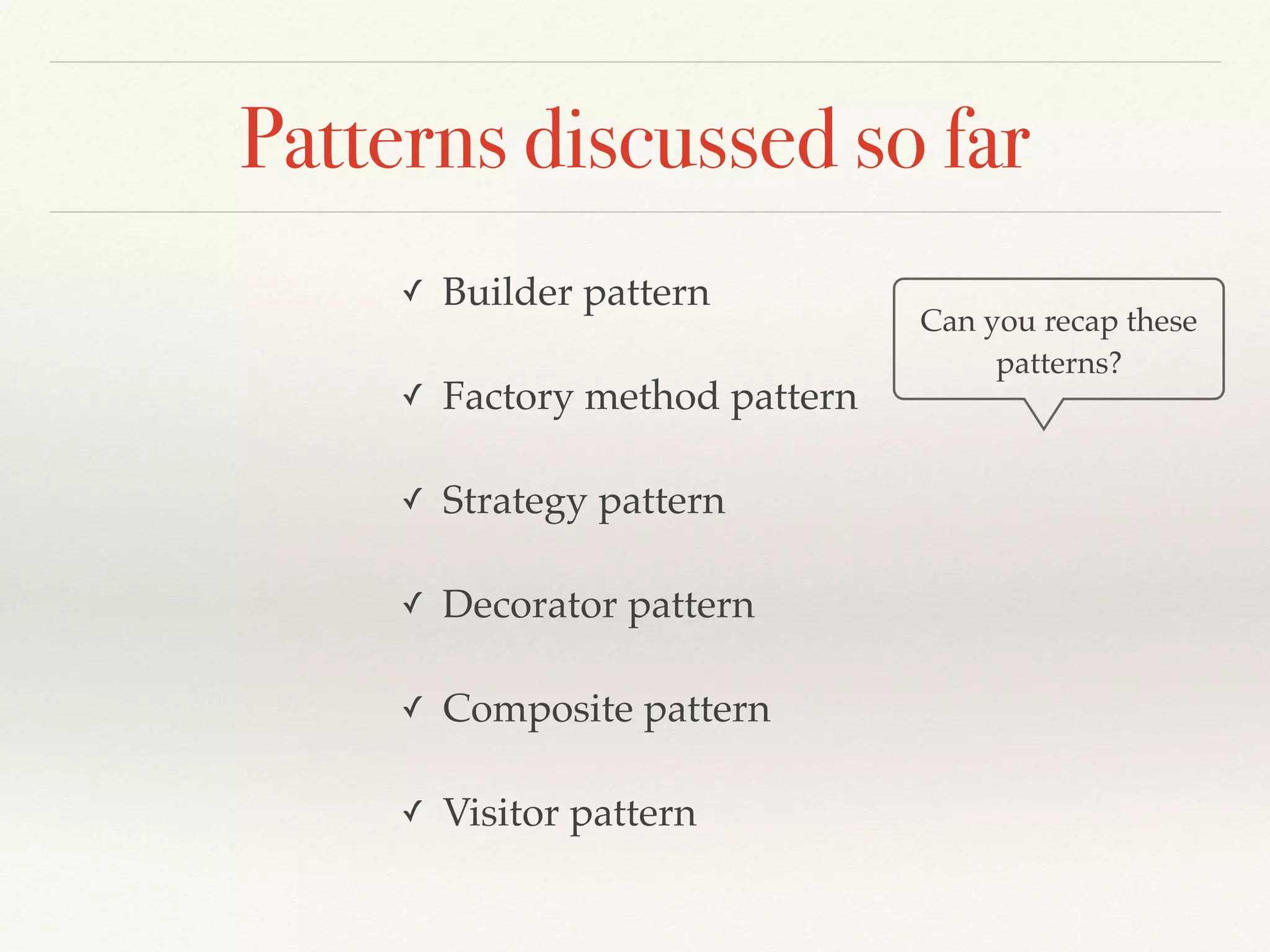 Patterns discussed so far

✓ Builder pattern

✓ Factory method pattern

✓ Strategy pattern

✓ Decorator pattern

✓ Composite pattern

✓ Visitor pattern

Can you recap these patterns?